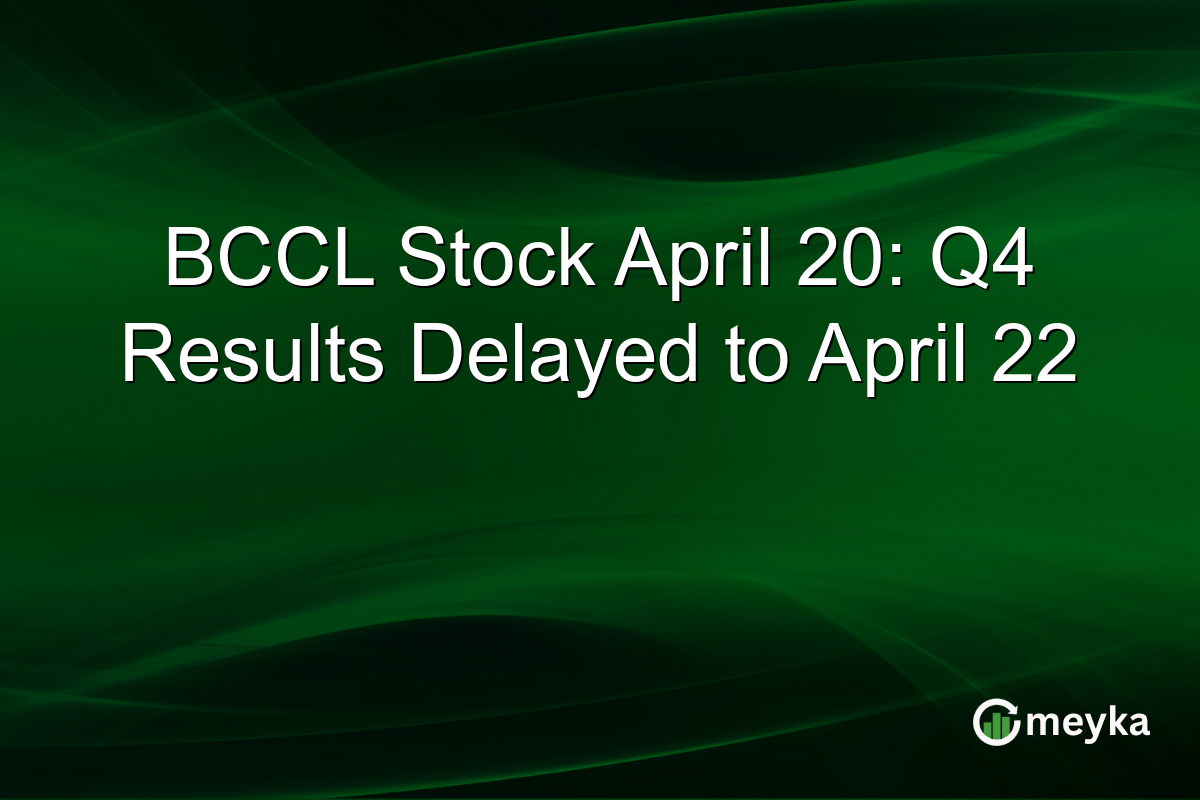 BCCL Stock April 20: Q4 Results Delayed to April 22

meyka